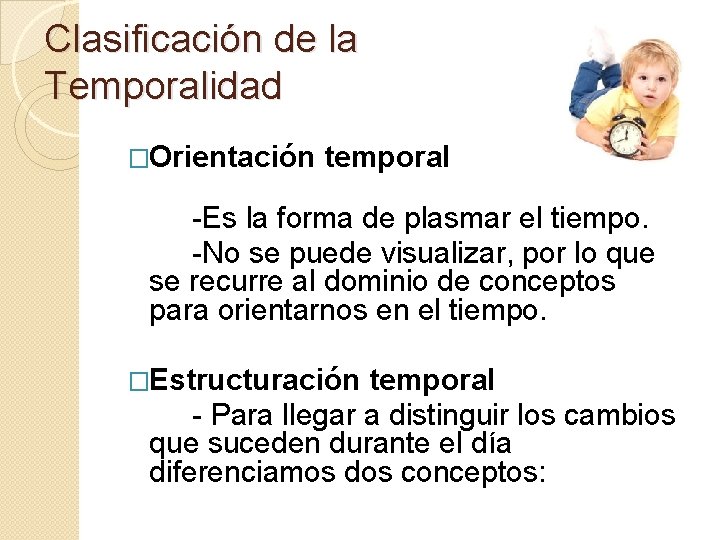 Clasificación de la Temporalidad

□Orientación temporal

-Es la forma de plasmar el tiempo.

-No se puede visualizar, por lo que se recurre al dominio de conceptos para orientarnos en el tiempo.

□Estructuración temporal

- Para llegar a distinguir los cambios que suceden durante el día diferenciamos dos conceptos: